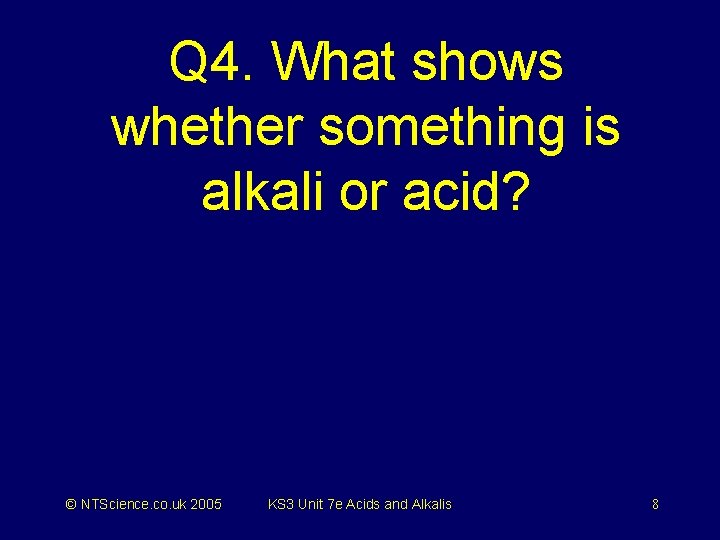 Q4. What shows whether something is alkali or acid?

© NTScience.co.uk 2005 KS3 Unit 7e Acids and Alkalis 8